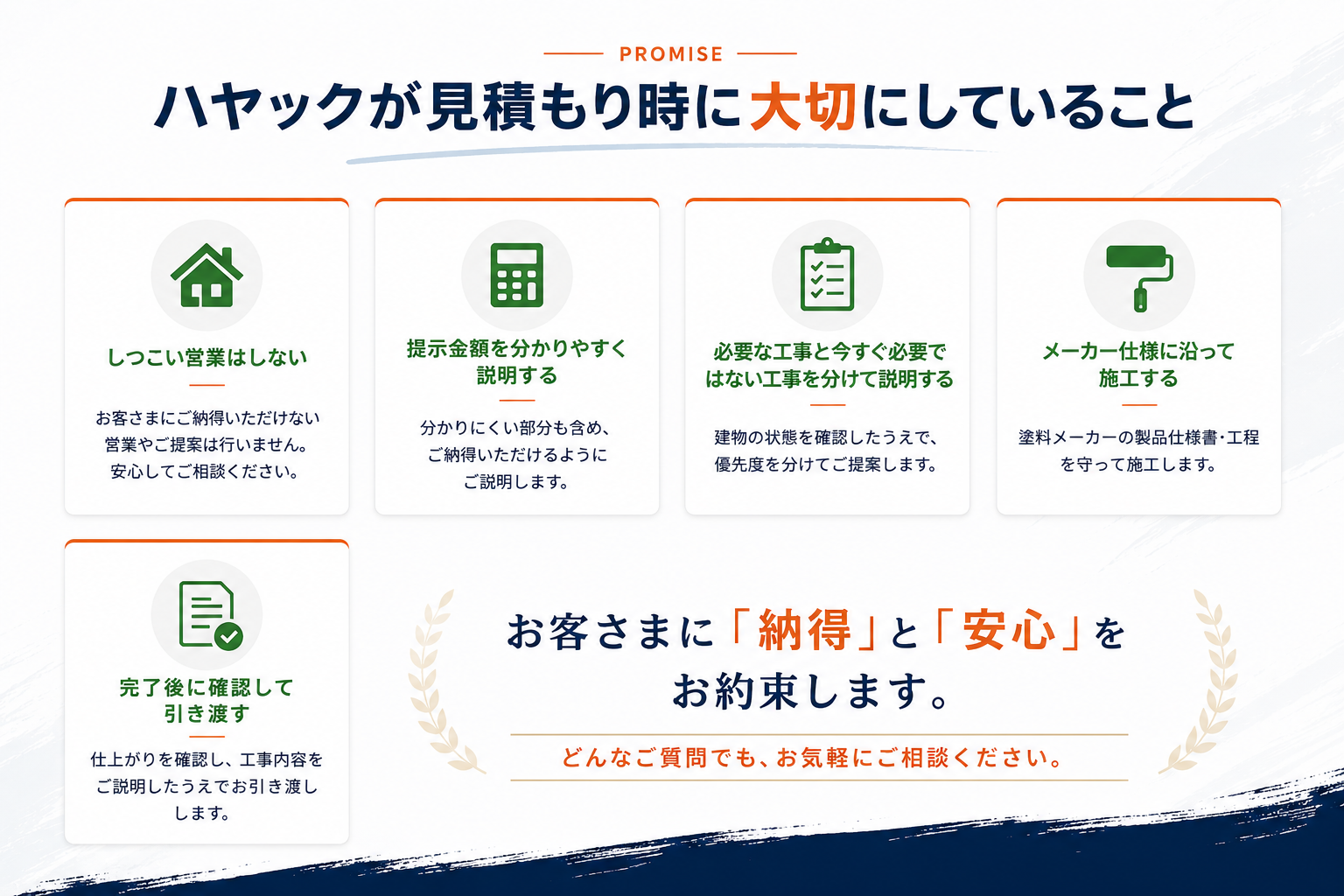 PROMISE

ハヤックが見積もり時に大切にしていること

しつこい営業はしない

お客さまにご納得いただけない営業やご提案は行いません。安心してご相談ください。

提示金額を分かりやすく説明する

分かりにくい部分も含め、ご納得いただけるようにご説明します。

必要な工事と今すぐ必要ではない工事を分けて説明する

建物の状態を確認したうえで、優先度を分けてご提案します。

メーカー仕様に沿って施工する

塗料メーカーの製品仕様書・工程を守って施工します。

完了後に確認して引き渡す

仕上がりを確認し、工事内容をご説明したうえでお引き渡しします。

お客さまに「納得」と「安心」をお約束します。

どんなご質問でも、お気軽にご相談ください。